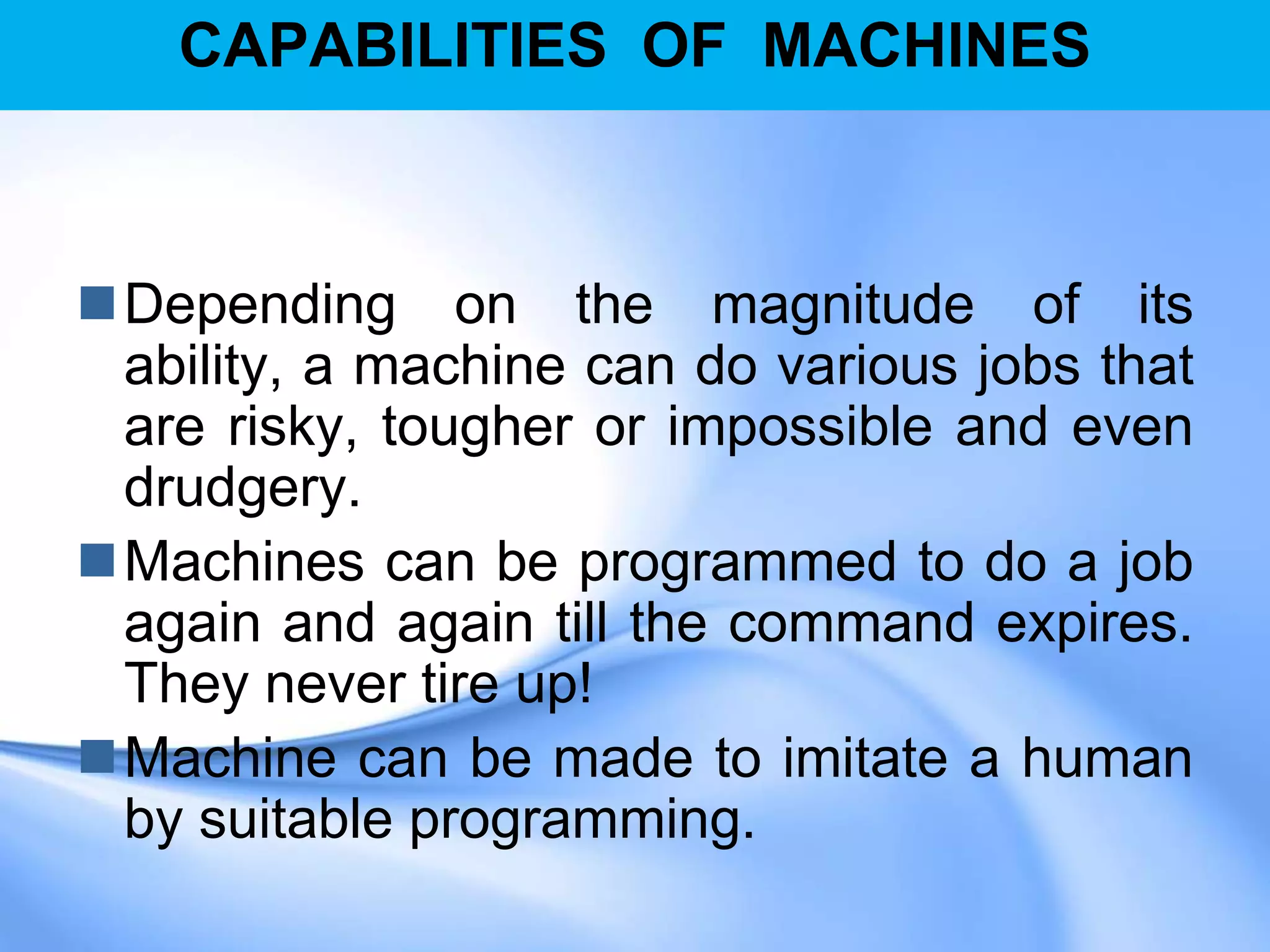 CAPABILITIES OF MACHINES

Depending on the magnitude of its ability, a machine can do various jobs that are risky, tougher or impossible and even drudgery.

Machines can be programmed to do a job again and again till the command expires. They never tire up!

Machine can be made to imitate a human by suitable programming.